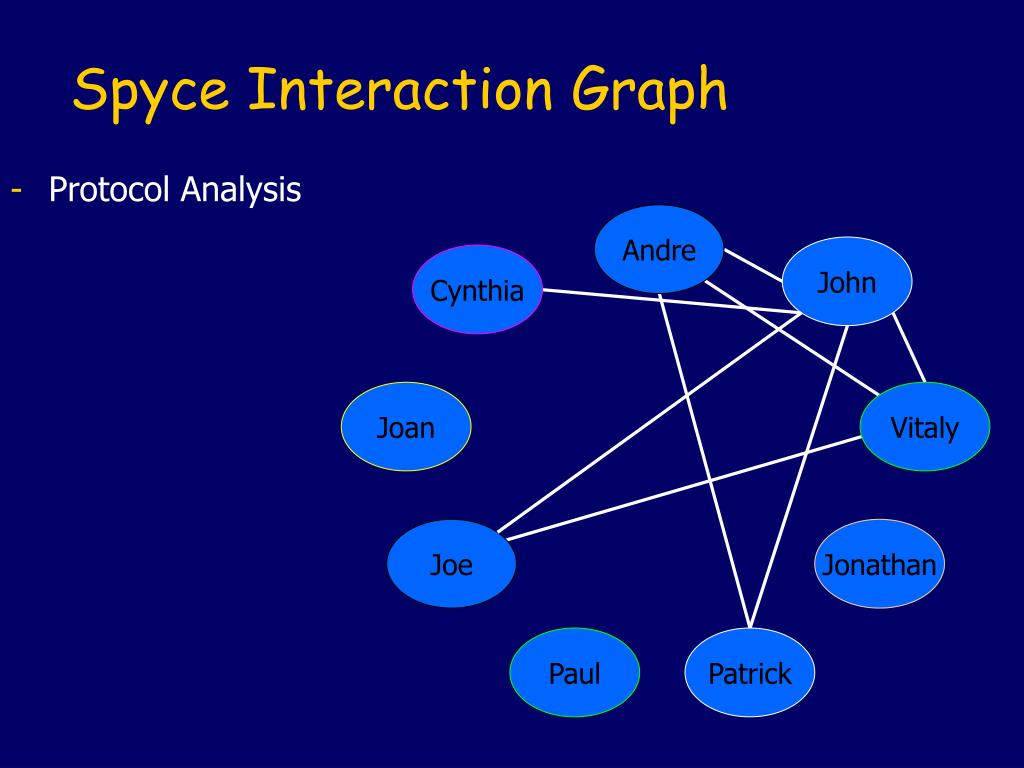 Spyce Interaction Graph

- Protocol Analysis

Andre

Cynthia

John

Joan

Vitaly

Joe

Jonathan

Paul

Patrick